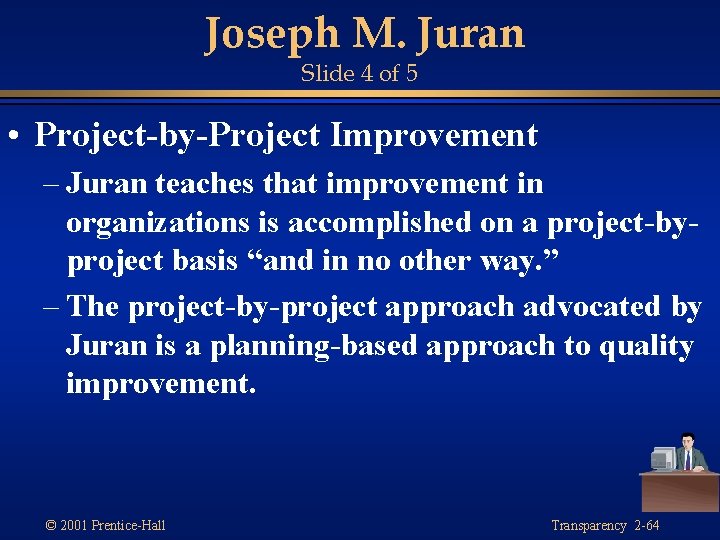 Joseph M. Juran
Slide 4 of 5

• Project-by-Project Improvement

– Juran teaches that improvement in organizations is accomplished on a project-by-project basis “and in no other way.”

– The project-by-project approach advocated by Juran is a planning-based approach to quality improvement.

© 2001 Prentice-Hall

Transparency 2-64